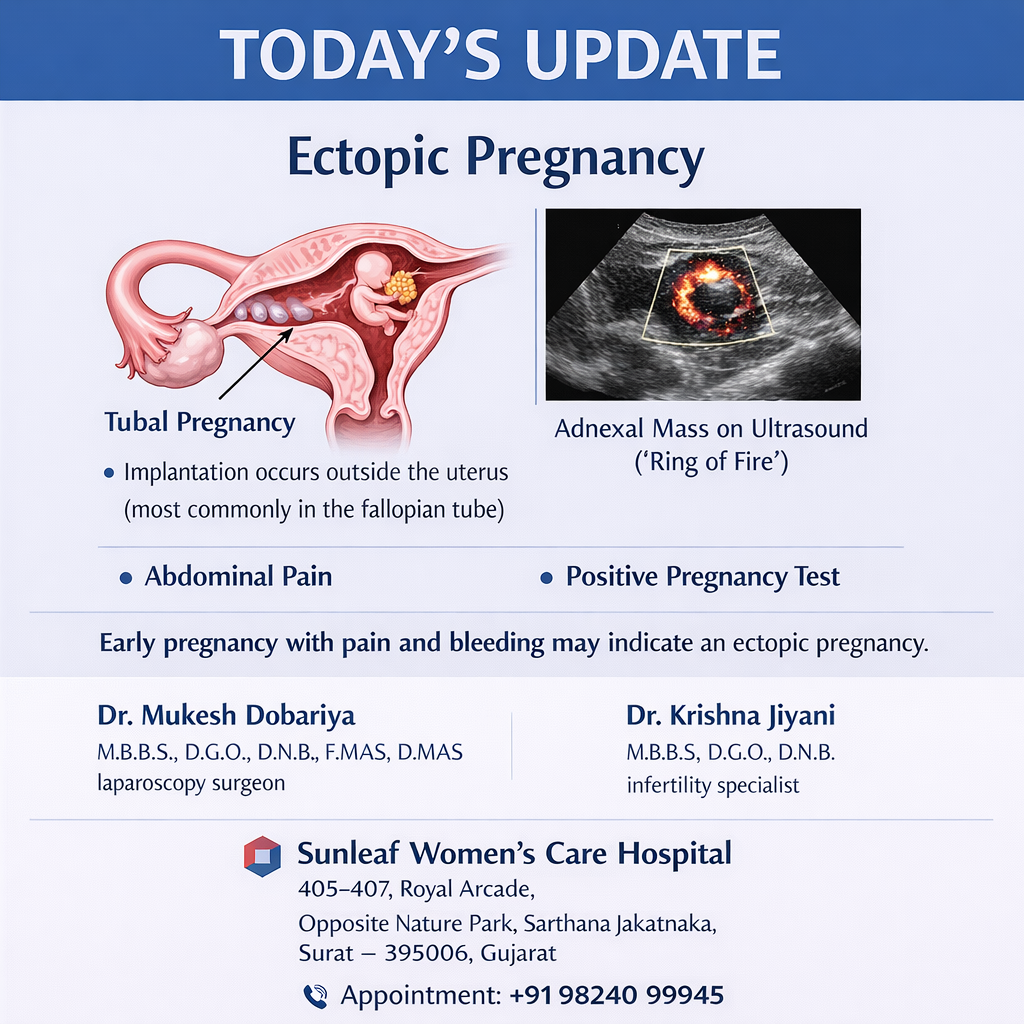 TODAY'S UPDATE

Ectopic Pregnancy

Tubal Pregnancy

• Implantation occurs outside the uterus (most commonly in the fallopian tube)

Adnexal Mass on Ultrasound ('Ring of Fire')

• Abdominal Pain

• Positive Pregnancy Test

Early pregnancy with pain and bleeding may indicate an ectopic pregnancy.

Dr. Mukesh Dobariya
M.B.B.S., D.G.O., D.N.B., F.MAS, D.MAS
laparoscopy surgeon

Dr. Krishna Jiyani
M.B.B.S, D.G.O., D.N.B.
infertility specialist

Sunleaf Women's Care Hospital
405–407, Royal Arcade,
Opposite Nature Park, Sarthana Jakatnaka,
Surat – 395006, Gujarat

Appointment: +91 98240 99945